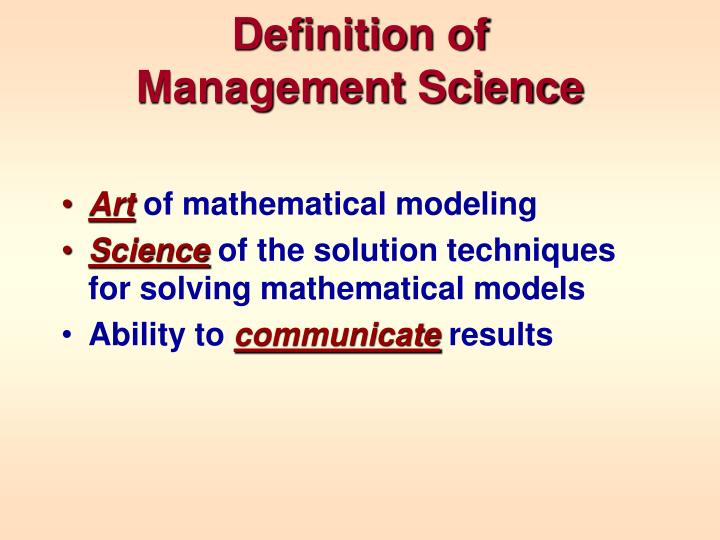 Definition of
Management Science

• Art of mathematical modeling
• Science of the solution techniques for solving mathematical models
• Ability to communicate results